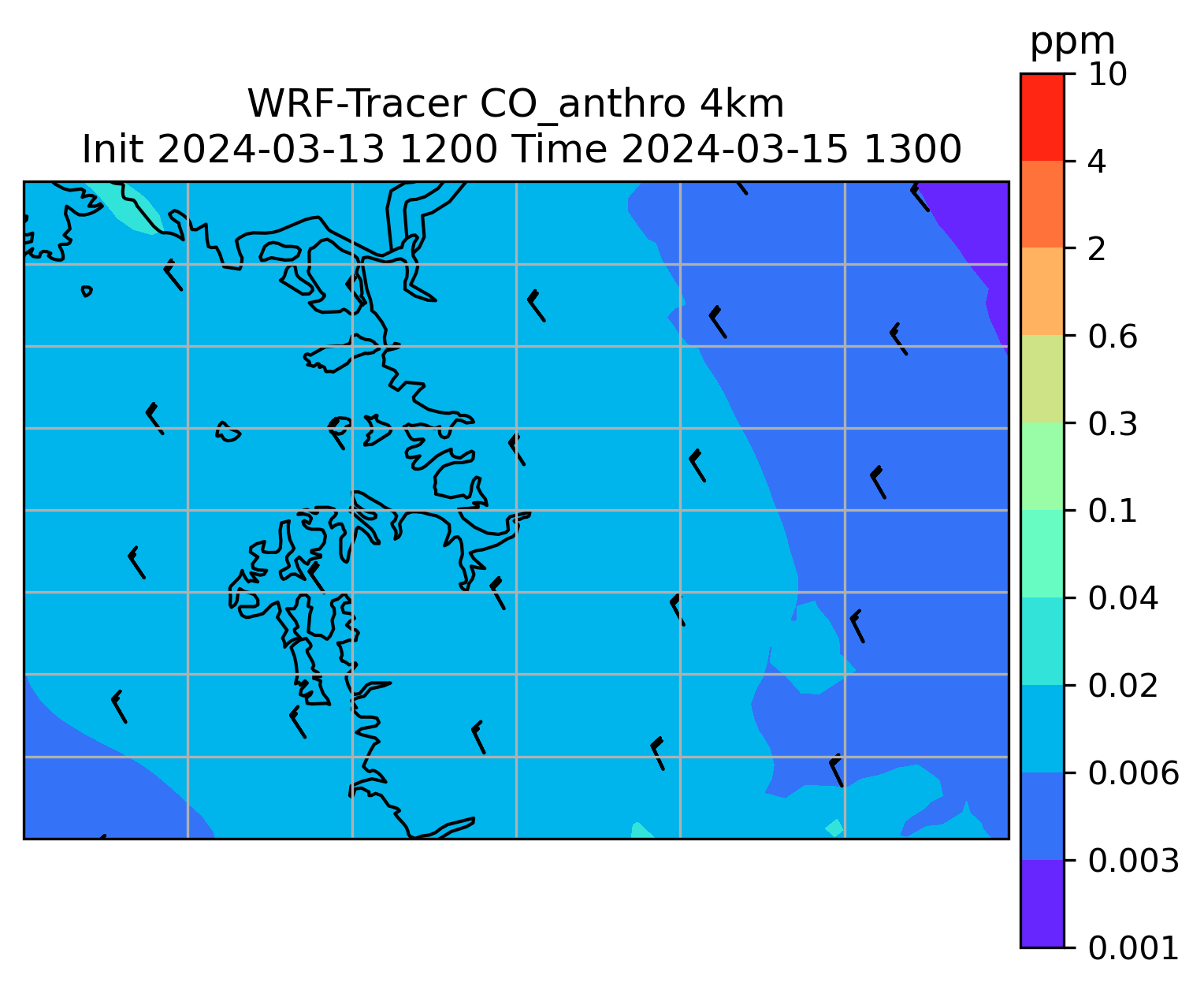 WRF-Tracer CO_anthro 4km
Init 2024-03-13 1200 Time 2024-03-15 1300

ppm
10
4
2
0.6
0.3
0.1
0.04
0.02
0.006
0.003
0.001